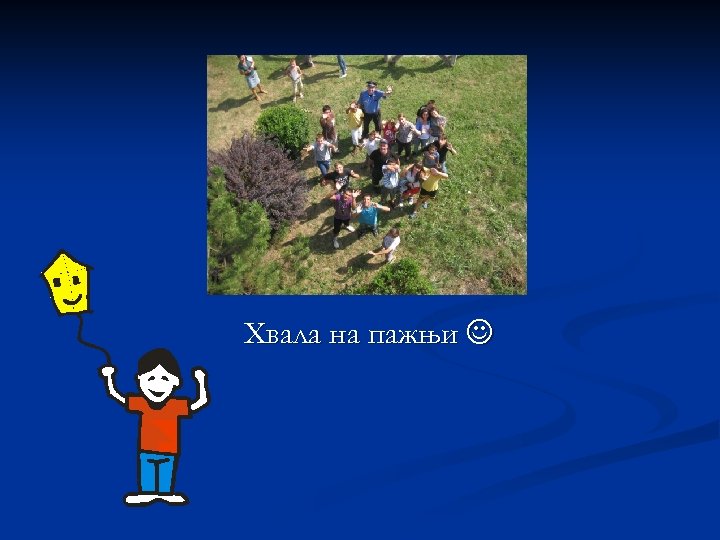 Хвала на пажњи ☺